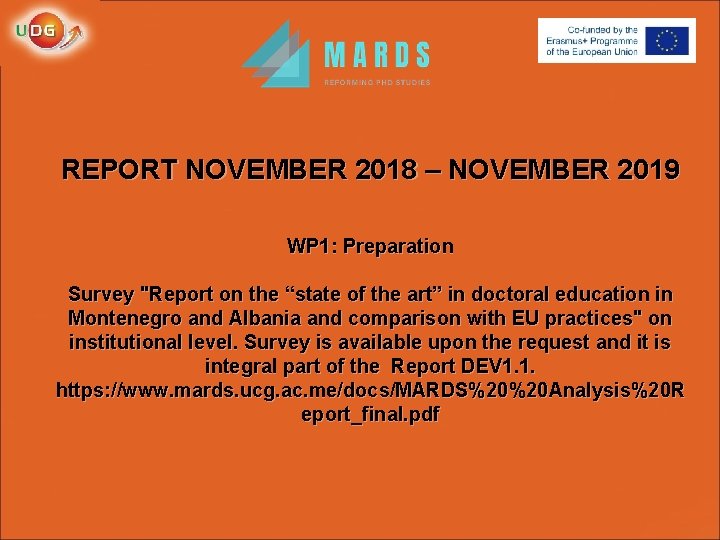 UDG

MARDS
REFORMING PHD STUDIES

Co-funded by the Erasmus+ Programme of the European Union

REPORT NOVEMBER 2018 – NOVEMBER 2019

WP1: Preparation

Survey "Report on the “state of the art” in doctoral education in Montenegro and Albania and comparison with EU practices" on institutional level. Survey is available upon the request and it is integral part of the Report DEV1.1. https://www.mards.ucg.ac.me/docs/MARDS%20%20Analysis%20Report_final.pdf